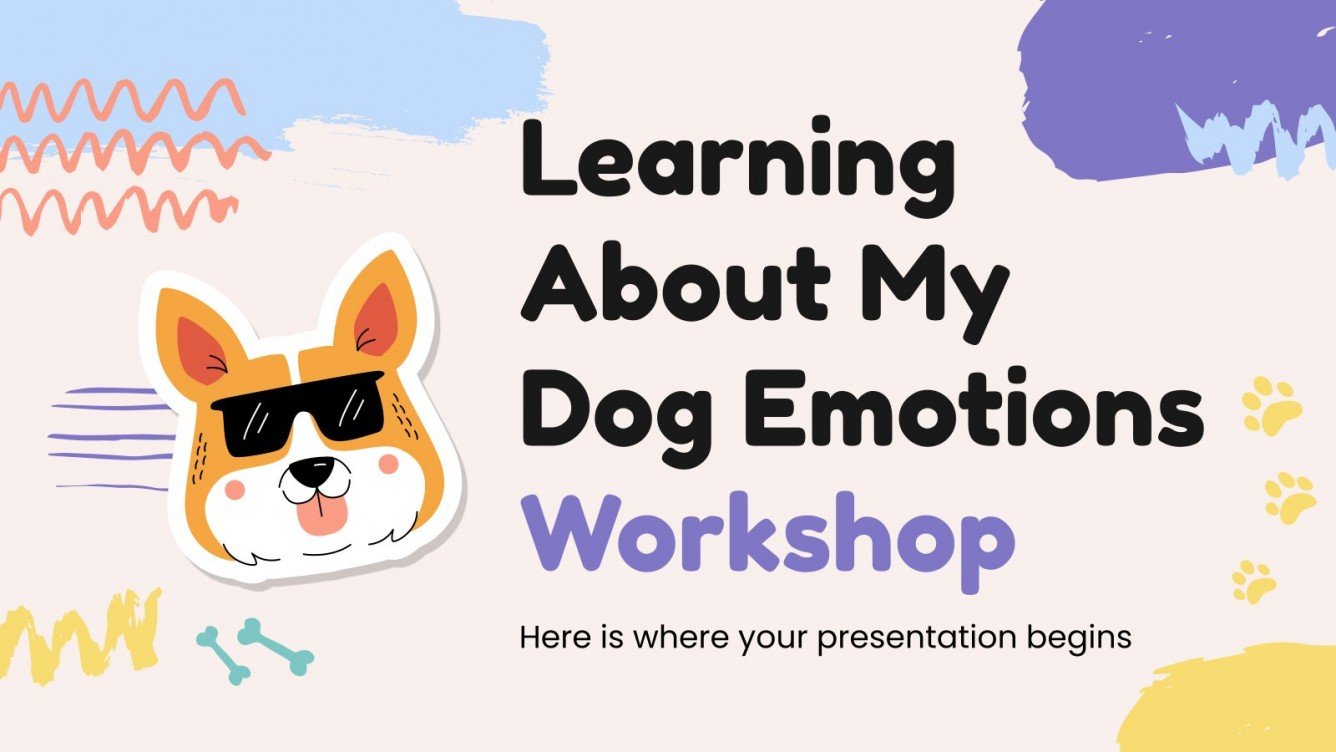 Learning About My Dog Emotions Workshop

Here is where your presentation begins